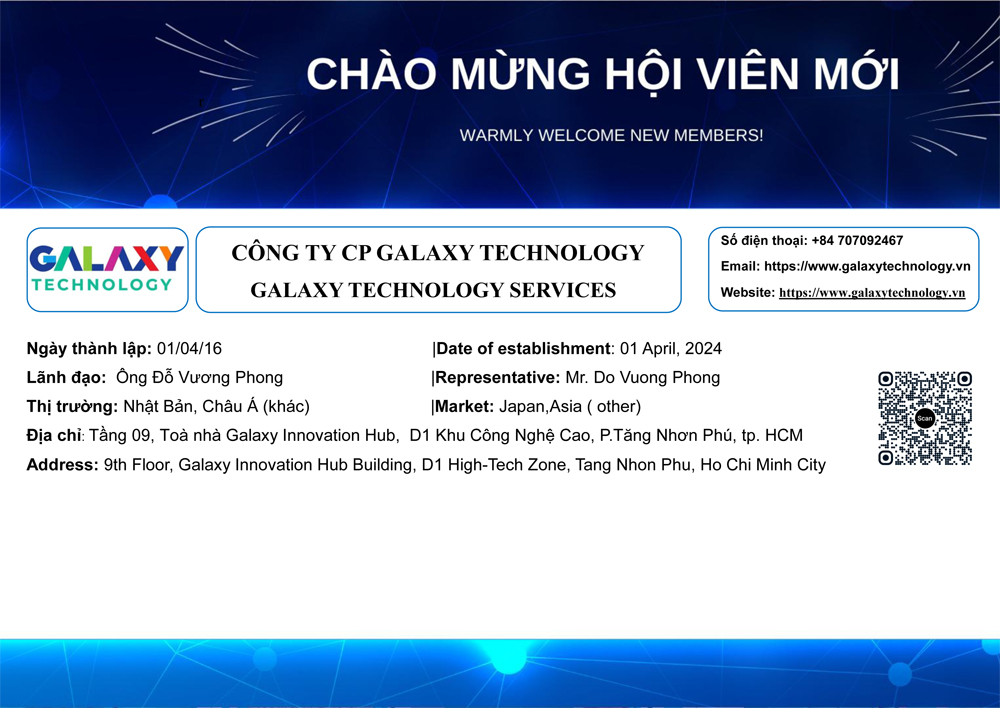 CHÀO MỪNG HỘI VIÊN MỚI

WARMLY WELCOME NEW MEMBERS!

GALAXY
TECHNOLOGY

CÔNG TY CP GALAXY TECHNOLOGY
GALAXY TECHNOLOGY SERVICES

Số điện thoại: +84 707092467
Email: https://www.galaxytechnology.vn
Website: https://www.galaxytechnology.vn

Ngày thành lập: 01/04/16 |Date of establishment: 01 April, 2024
Lãnh đạo: Ông Đỗ Vương Phong |Representative: Mr. Do Vuong Phong
Thị trường: Nhật Bản, Châu Á (khác) |Market: Japan,Asia ( other)
Địa chỉ: Tầng 09, Toà nhà Galaxy Innovation Hub, D1 Khu Công Nghệ Cao, P.Tăng Nhơn Phú, tp. HCM
Address: 9th Floor, Galaxy Innovation Hub Building, D1 High-Tech Zone, Tang Nhon Phu, Ho Chi Minh City

Scan